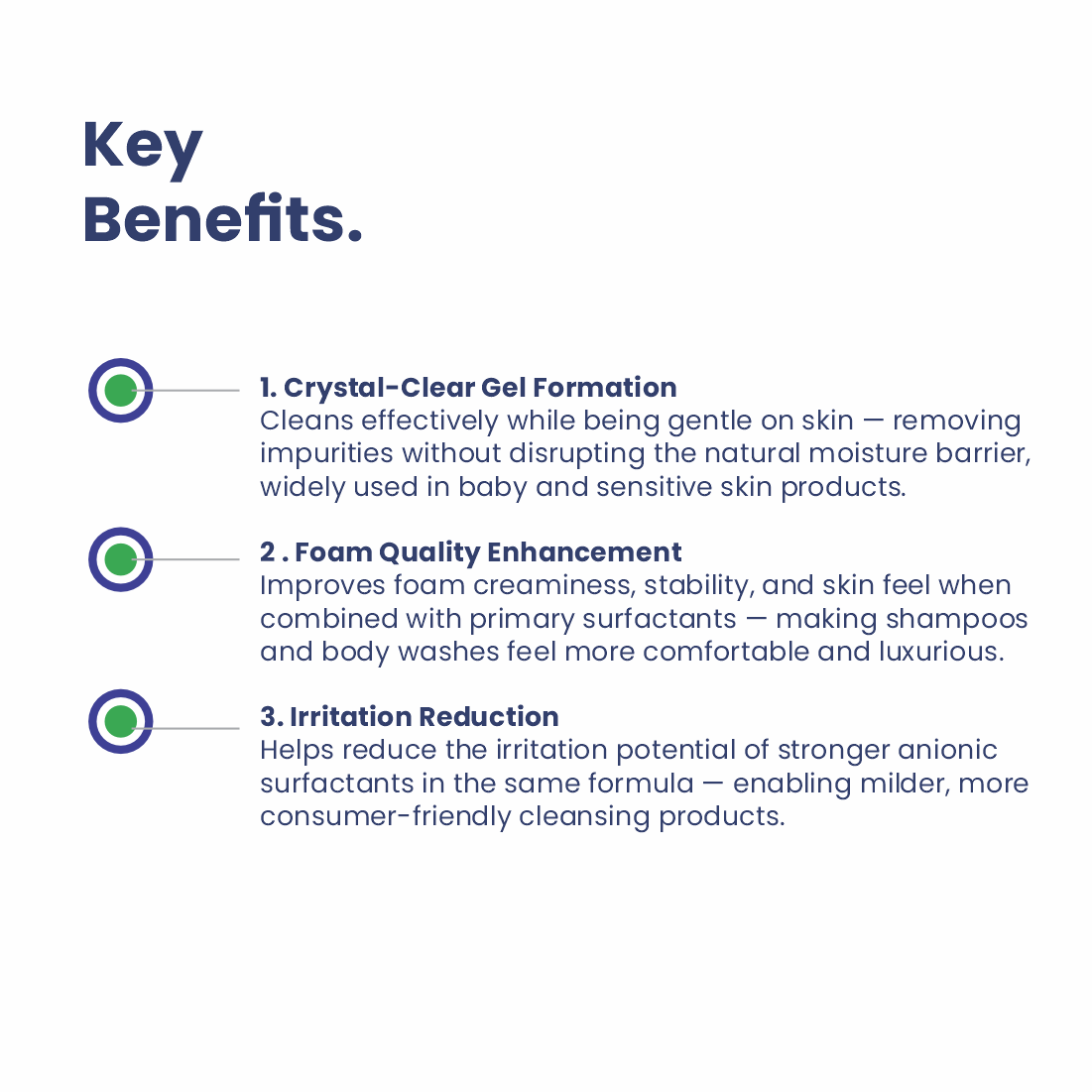 Key Benefits.

1. Crystal-Clear Gel Formation
Cleans effectively while being gentle on skin — removing impurities without disrupting the natural moisture barrier, widely used in baby and sensitive skin products.

2 . Foam Quality Enhancement
Improves foam creaminess, stability, and skin feel when combined with primary surfactants — making shampoos and body washes feel more comfortable and luxurious.

3. Irritation Reduction
Helps reduce the irritation potential of stronger anionic surfactants in the same formula — enabling milder, more consumer-friendly cleansing products.